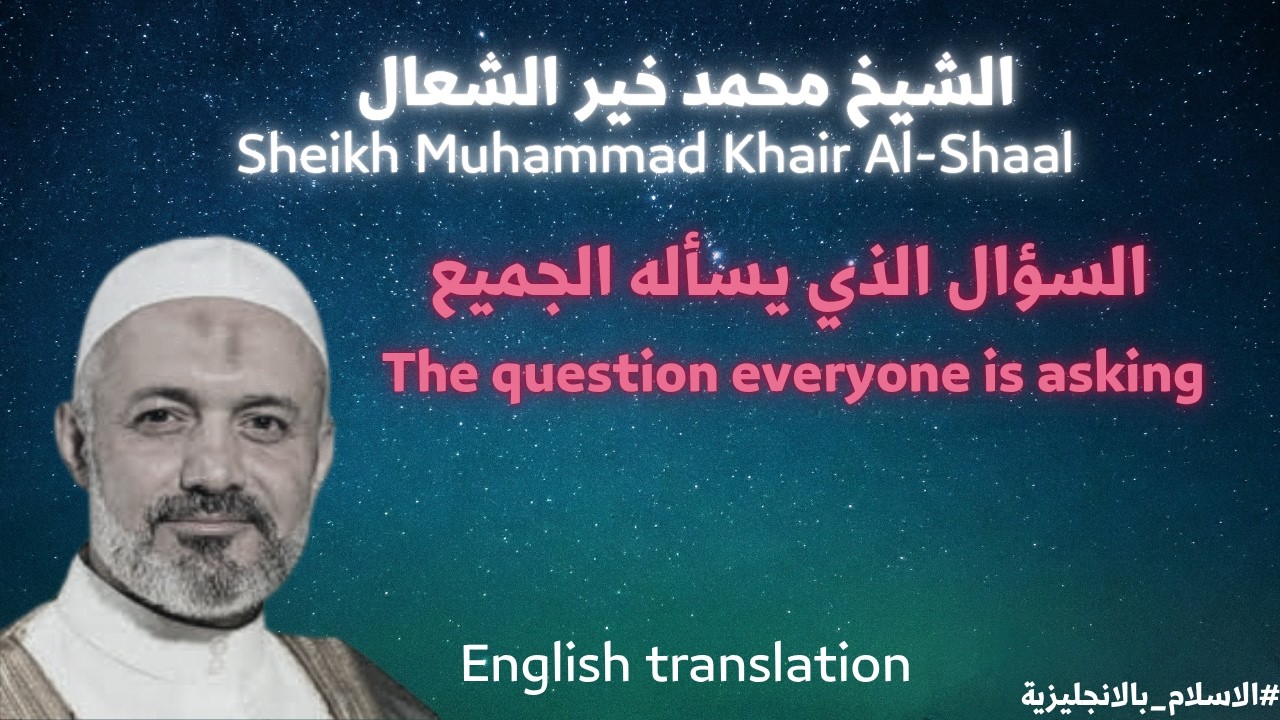 الشيخ محمد خير الشعال
Sheikh Muhammad Khair Al-Shaal

السؤال الذي يسأله الجميع
The question everyone is asking

English translation

#الاسلام_بالانجليزية